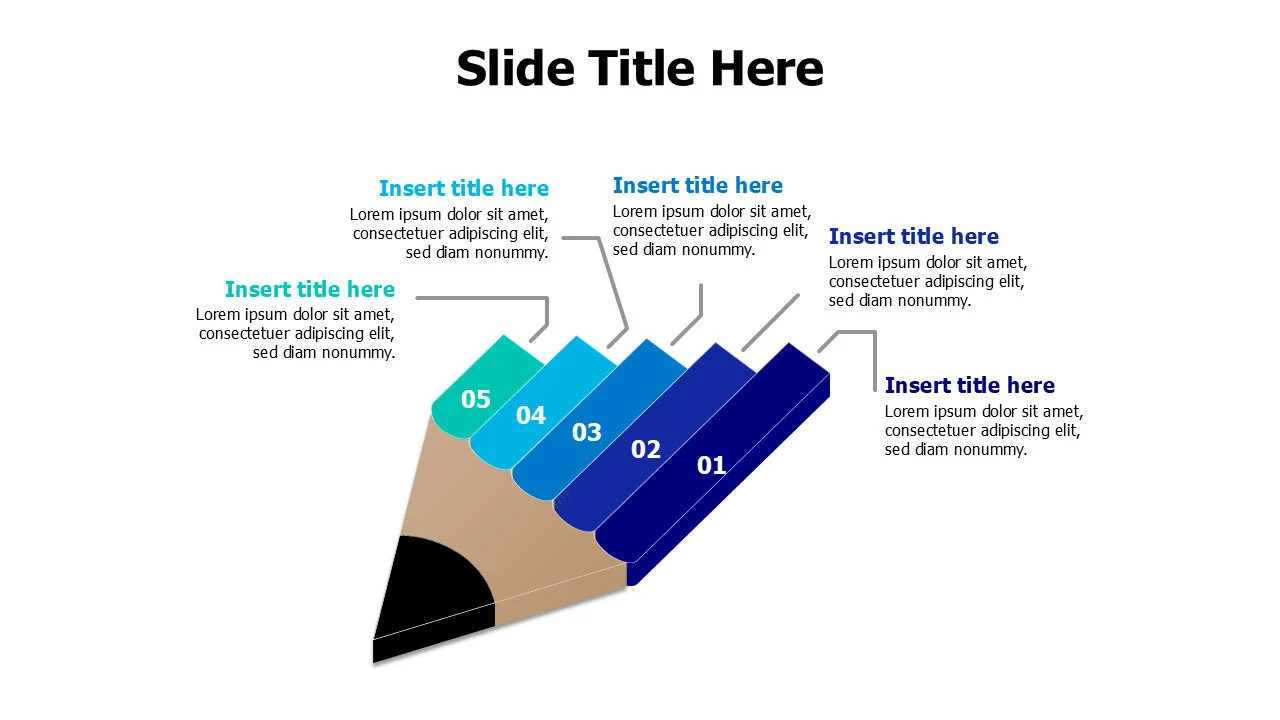 Slide Title Here

Insert title here
Lorem ipsum dolor sit amet, consectetuer adipiscing elit, sed diam nonummy.

Insert title here
Lorem ipsum dolor sit amet, consectetuer adipiscing elit, sed diam nonummy.

Insert title here
Lorem ipsum dolor sit amet, consectetuer adipiscing elit, sed diam nonummy.

Insert title here
Lorem ipsum dolor sit amet, consectetuer adipiscing elit, sed diam nonummy.

Insert title here
Lorem ipsum dolor sit amet, consectetuer adipiscing elit, sed diam nonummy.

05
04
03
02
01